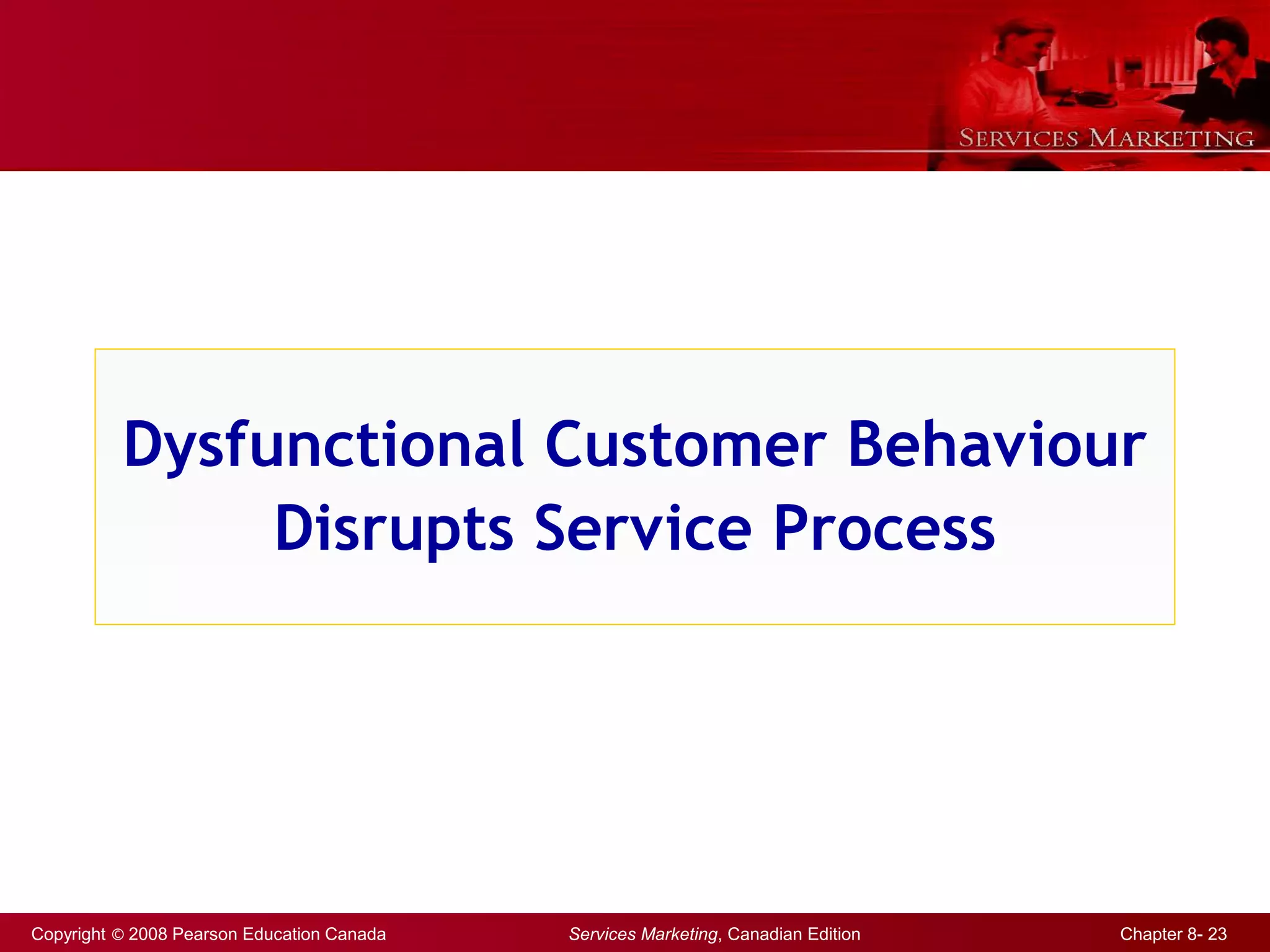 SERVICES MARKETING

Dysfunctional Customer Behaviour Disrupts Service Process

Copyright © 2008 Pearson Education Canada

Services Marketing, Canadian Edition

Chapter 8- 23